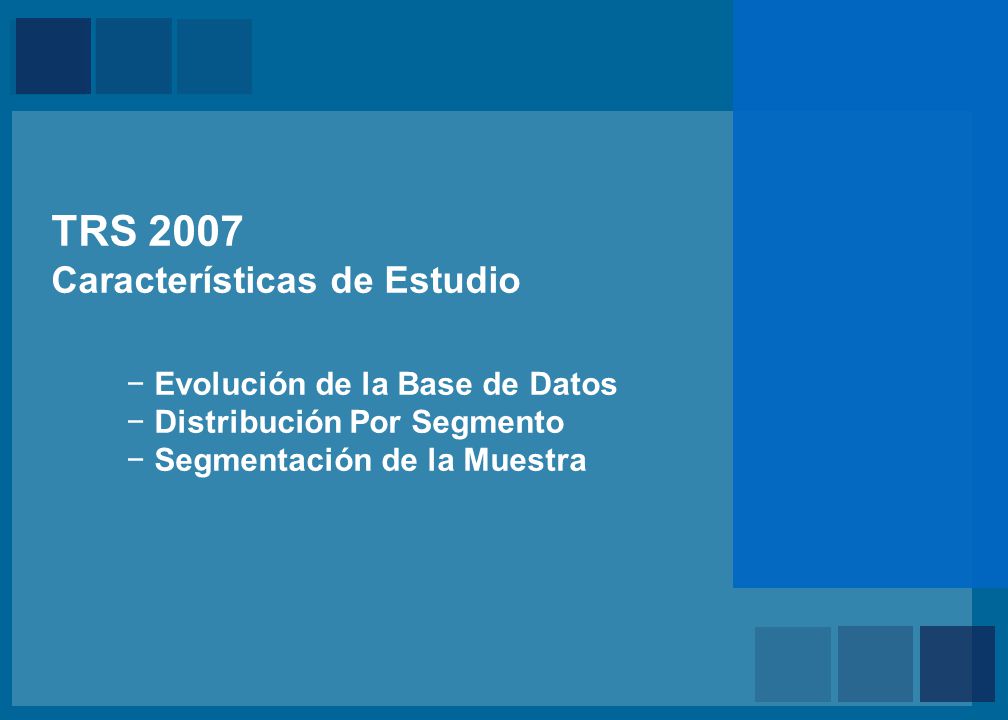 TRS 2007
Características de Estudio

– Evolución de la Base de Datos
– Distribución Por Segmento
– Segmentación de la Muestra